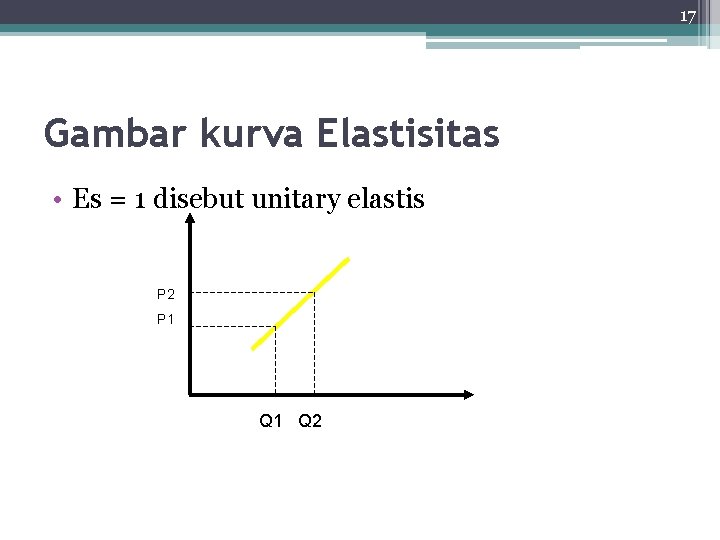 17

Gambar kurva Elastisitas

• Es = 1 disebut unitary elastis

P2
P1
Q1 Q2